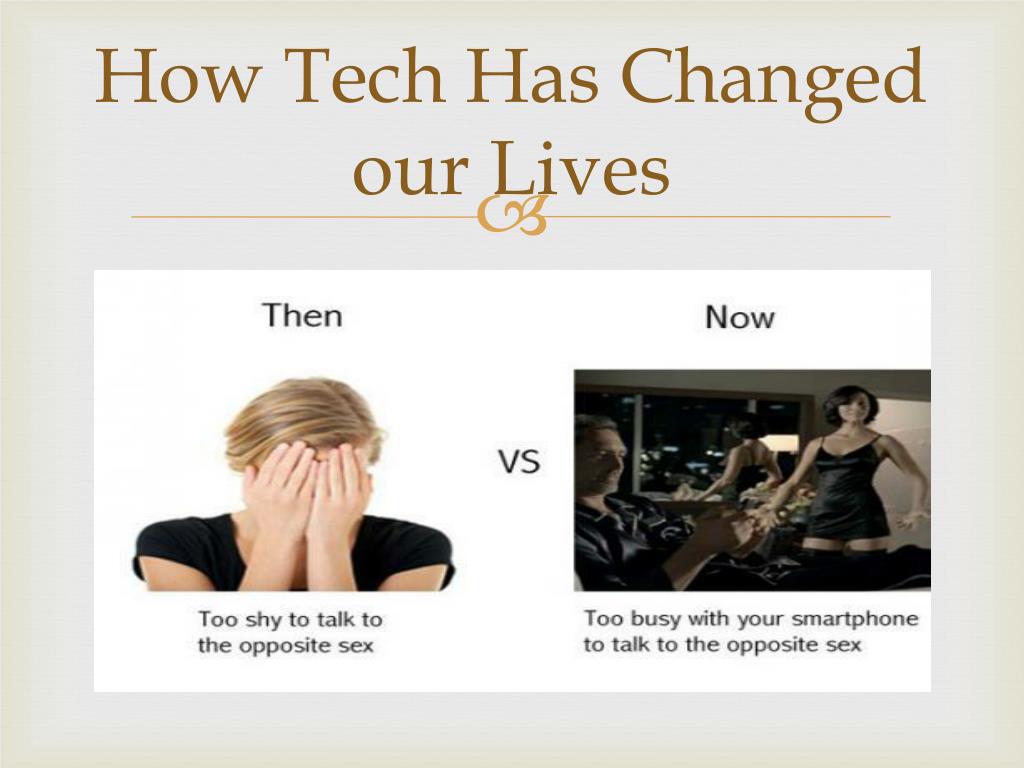 How Tech Has Changed our Lives

Then

VS

Now

Too shy to talk to the opposite sex

Too busy with your smartphone to talk to the opposite sex